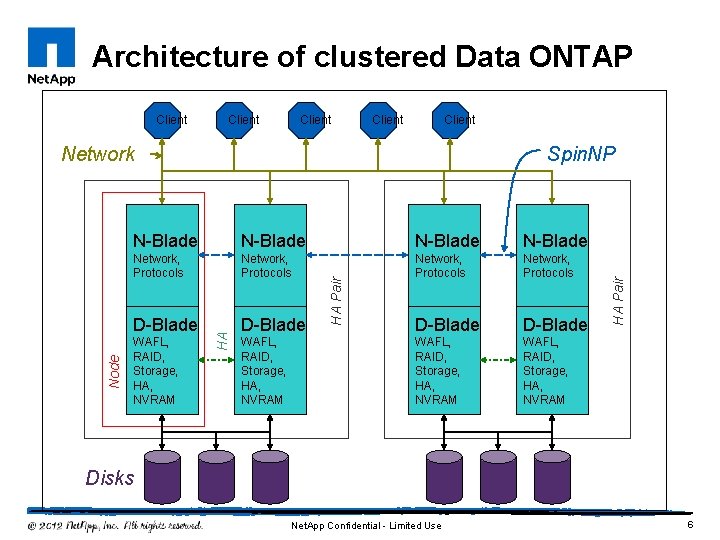 NetApp

Architecture of clustered Data ONTAP

Client Client Client Client Client

Network

SpinNP

N-Blade
Network, Protocols

D-Blade
WAFL, RAID, Storage, HA, NVRAM

Node

HA

N-Blade
Network, Protocols

D-Blade
WAFL, RAID, Storage, HA, NVRAM

HA Pair

N-Blade
Network, Protocols

D-Blade
WAFL, RAID, Storage, HA, NVRAM

N-Blade
Network, Protocols

D-Blade
WAFL, RAID, Storage, HA, NVRAM

HA Pair

Disks

© 2012 NetApp, Inc. All rights reserved.

NetApp Confidential - Limited Use

6